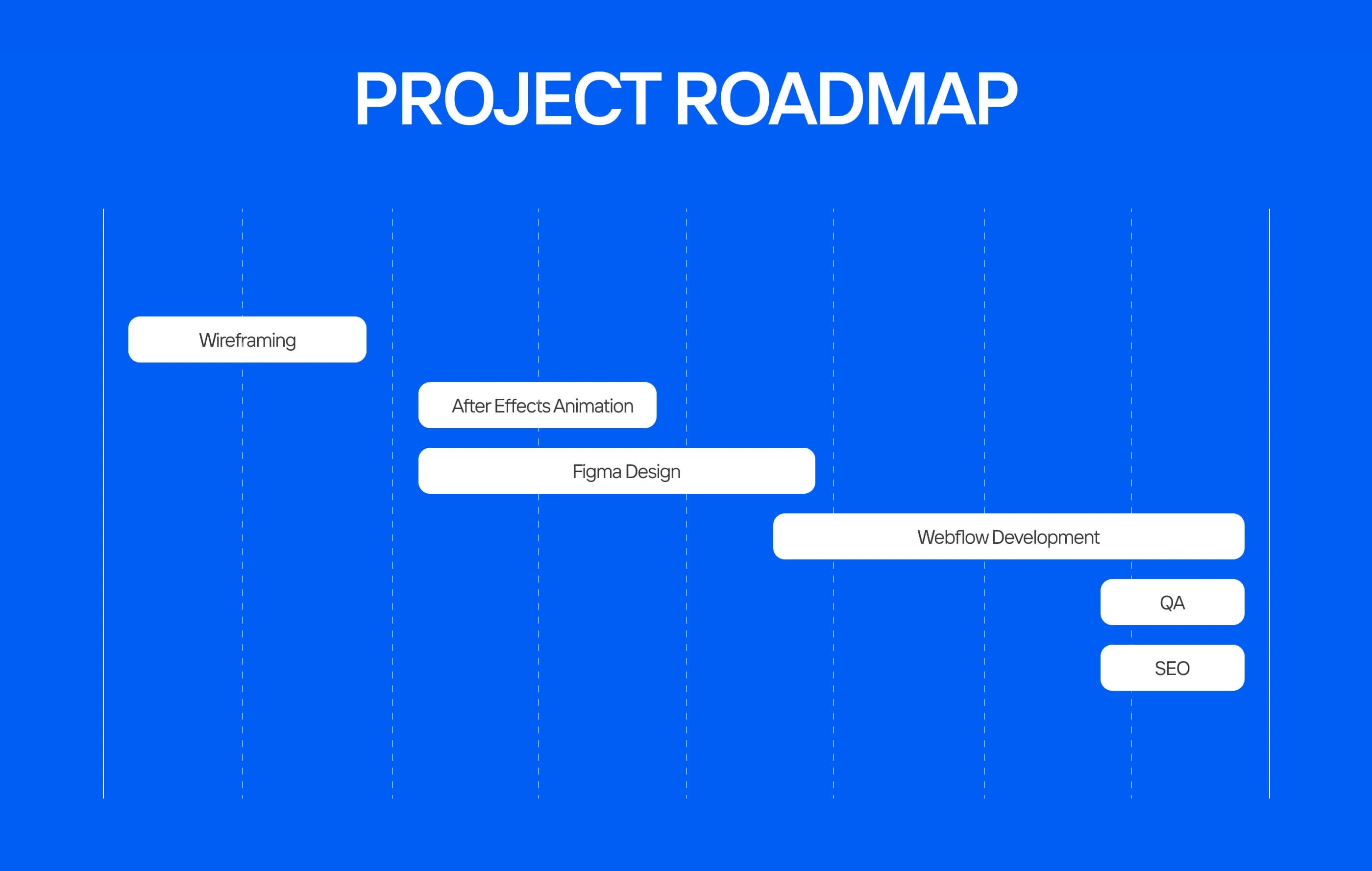 PROJECT ROADMAP

Wireframing

After Effects Animation

Figma Design

Webflow Development

QA

SEO